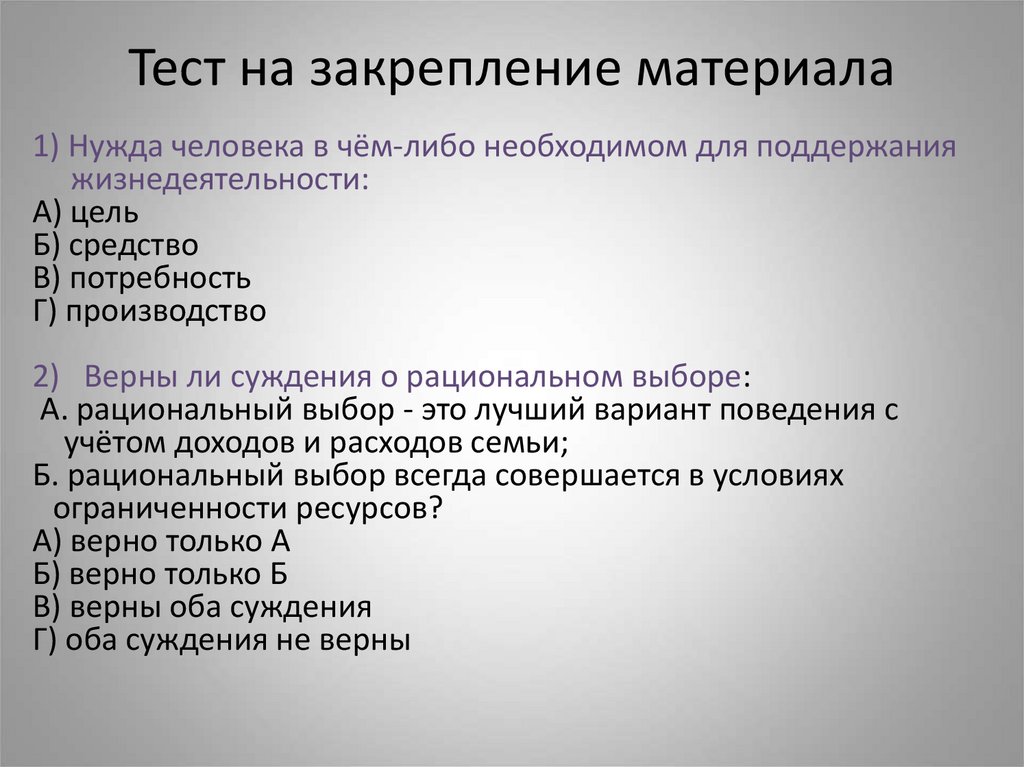 Тест на закрепление материала

1) Нужда человека в чём-либо необходимом для поддержания жизнедеятельности:
А) цель
Б) средство
В) потребность
Г) производство

2) Верны ли суждения о рациональном выборе:
А. рациональный выбор - это лучший вариант поведения с учётом доходов и расходов семьи;
Б. рациональный выбор всегда совершается в условиях ограниченности ресурсов?
А) верно только А
Б) верно только Б
В) верны оба суждения
Г) оба суждения не верны